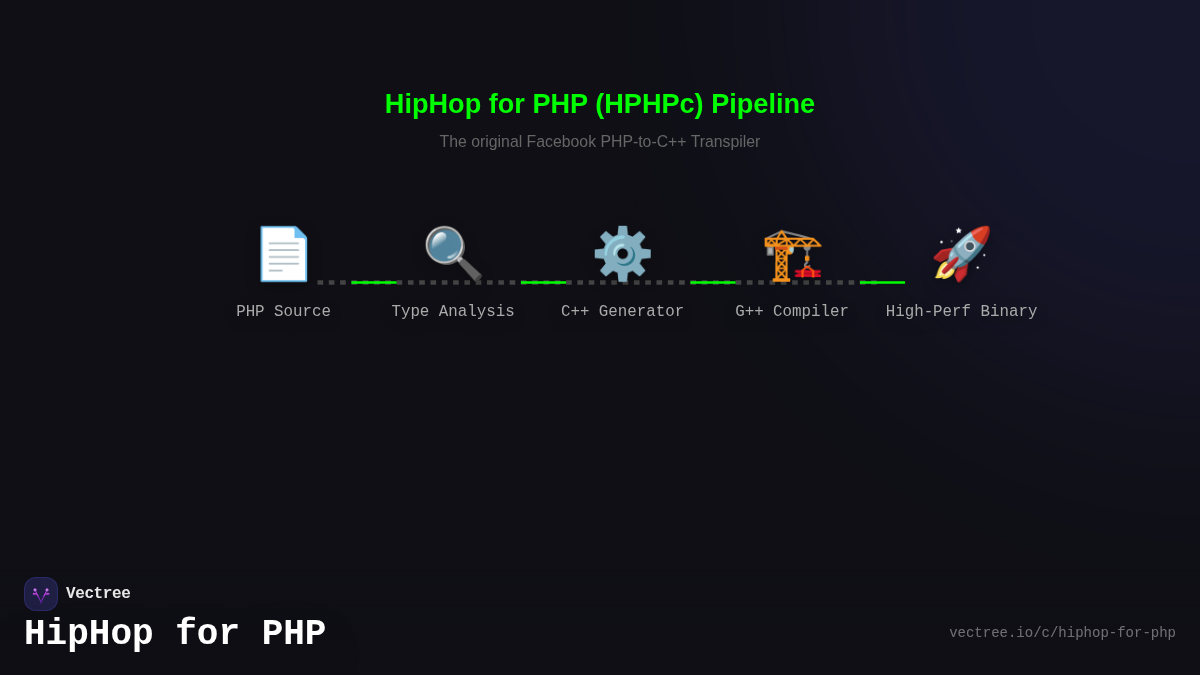 HipHop for PHP (HPHPc) Pipeline

The original Facebook PHP-to-C++ Transpiler

PHP Source
Type Analysis
C++ Generator
G++ Compiler
High-Perf Binary

Vectree

HipHop for PHP

vectree.io/c/hiphop-for-php